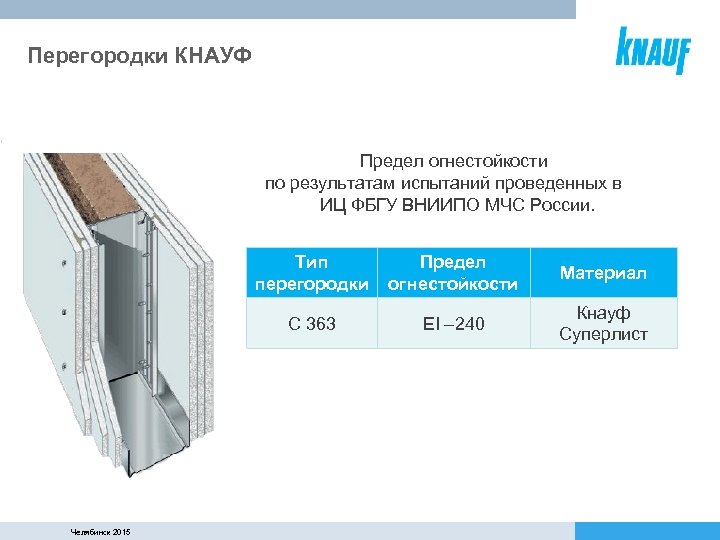 Перегородки КНАУФ

KNAUF

Предел огнестойкости по результатам испытаний проведенных в ИЦ ФБГУ ВНИИПО МЧС России.

| Тип перегородки | Предел огнестойкости | Материал |
|---|---|---|
| С 363 | EI –240 | Кнауф Суперлист |

Челябинск 2015